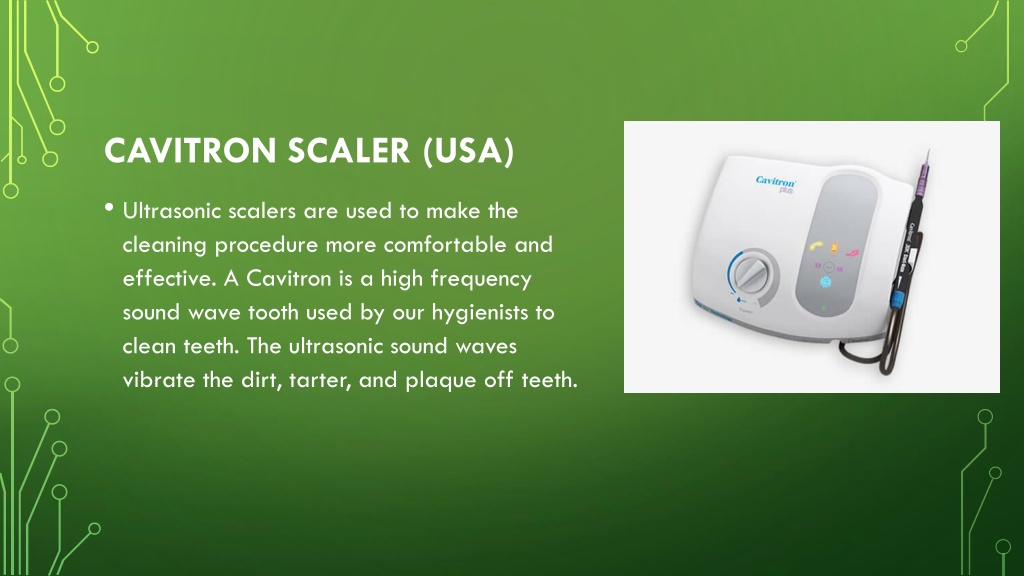 CAVITRON SCALER (USA)

• Ultrasonic scalers are used to make the cleaning procedure more comfortable and effective. A Cavitron is a high frequency sound wave tooth used by our hygienists to clean teeth. The ultrasonic sound waves vibrate the dirt, tarter, and plaque off teeth.

Cavitron plus